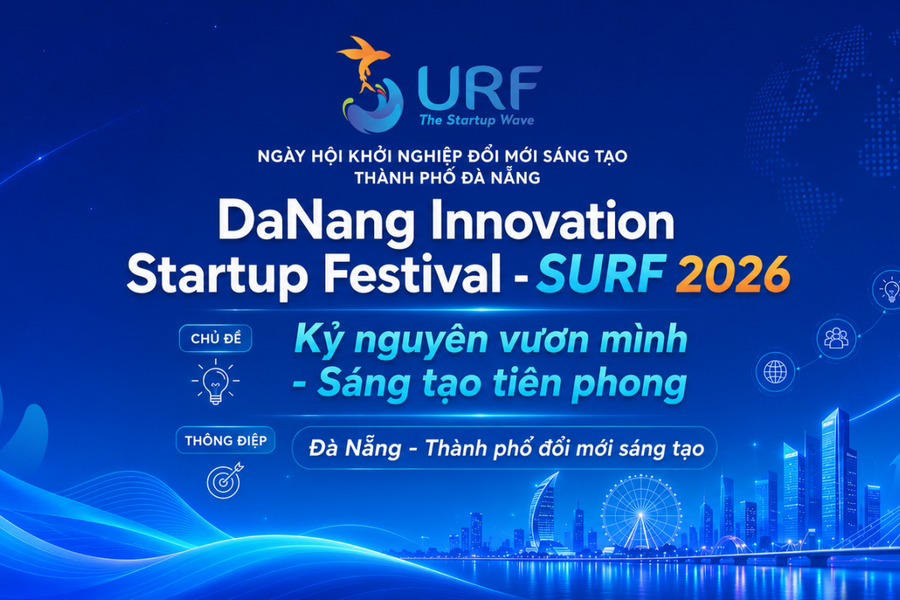 URF
The Startup Wave

NGÀY HỘI KHỞI NGHIỆP ĐỔI MỚI SÁNG TẠO
THÀNH PHỐ ĐÀ NẴNG

DaNang Innovation Startup Festival - SURF 2026

CHỦ ĐỀ
Kỷ nguyên vươn mình - Sáng tạo tiên phong

THÔNG ĐIỆP
Đà Nẵng - Thành phố đổi mới sáng tạo